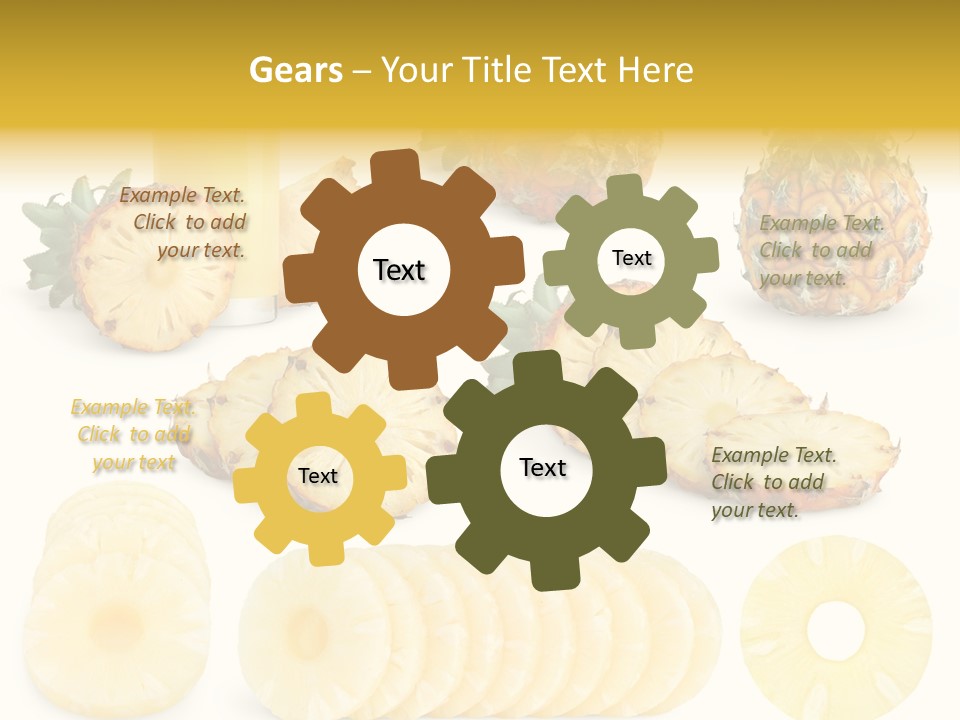 Gears – Your Title Text Here

Example Text. Click to add your text.

Text

Text

Example Text. Click to add your text.

Example Text. Click to add your text

Text

Text

Example Text. Click to add your text.